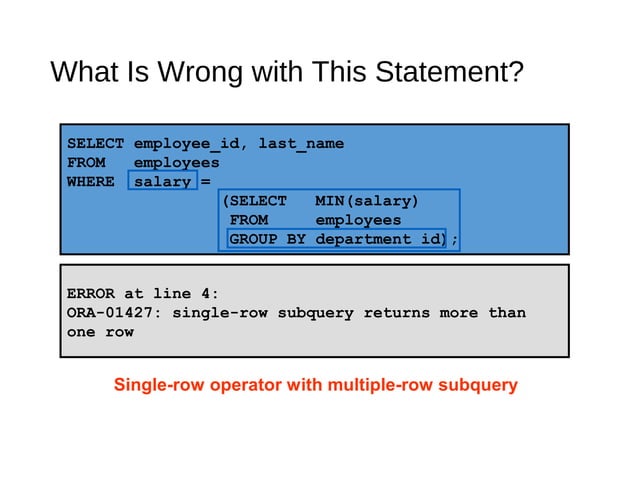 What Is Wrong with This Statement?

SELECT employee_id, last_name
FROM employees
WHERE salary =
(SELECT MIN(salary)
FROM employees
GROUP BY department_id);

ERROR at line 4:
ORA-01427: single-row subquery returns more than one row

Single-row operator with multiple-row subquery